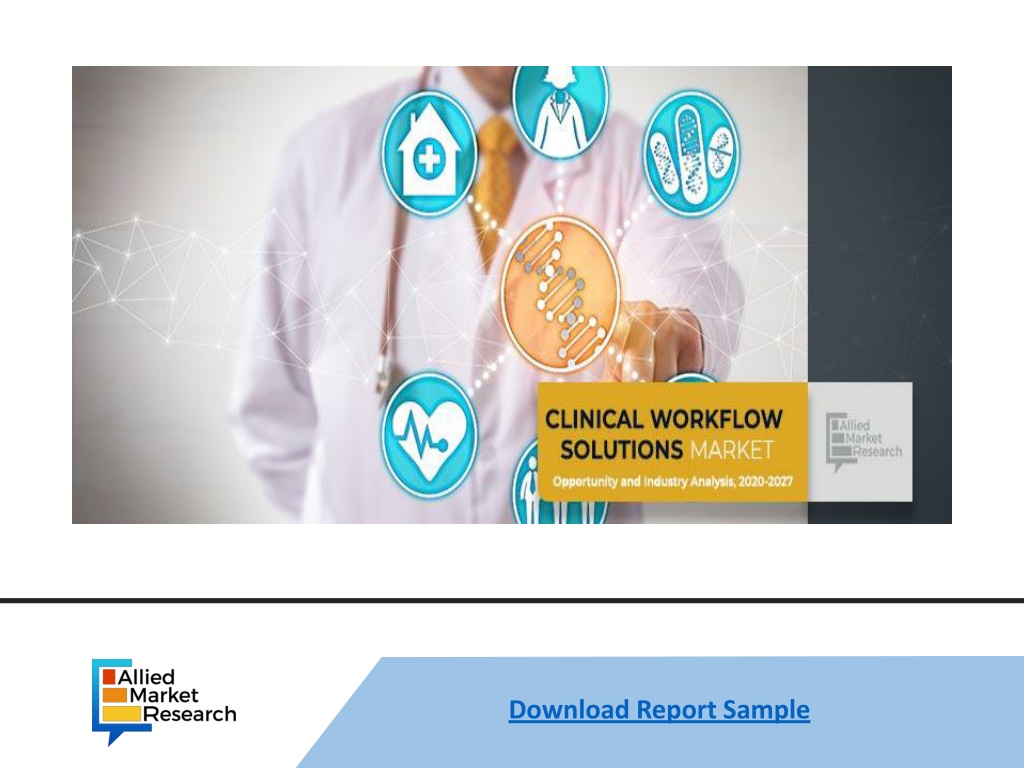 CLINICAL WORKFLOW SOLUTIONS MARKET
Opportunity and Industry Analysis, 2020-2027

Allied Market Research

Allied Market Research

Download Report Sample